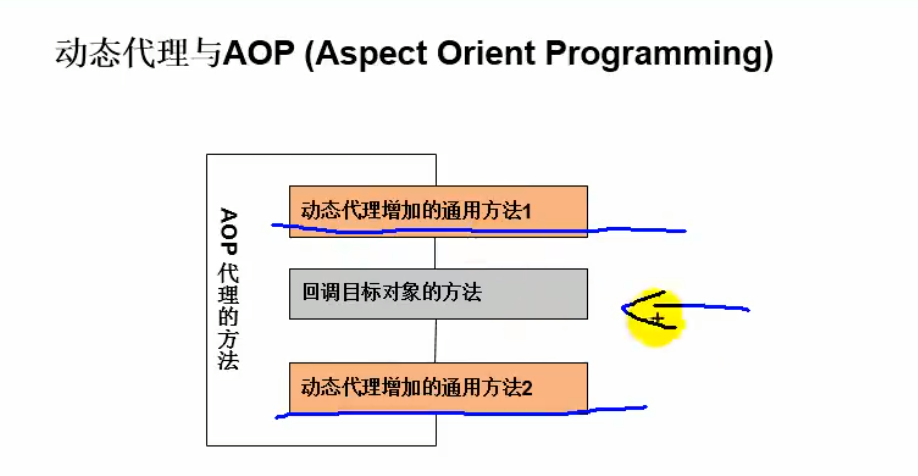 动态代理与AOP (Aspect Orient Programming)

AOP 代理的方法

动态代理增加的通用方法1

回调目标对象的方法

动态代理增加的通用方法2